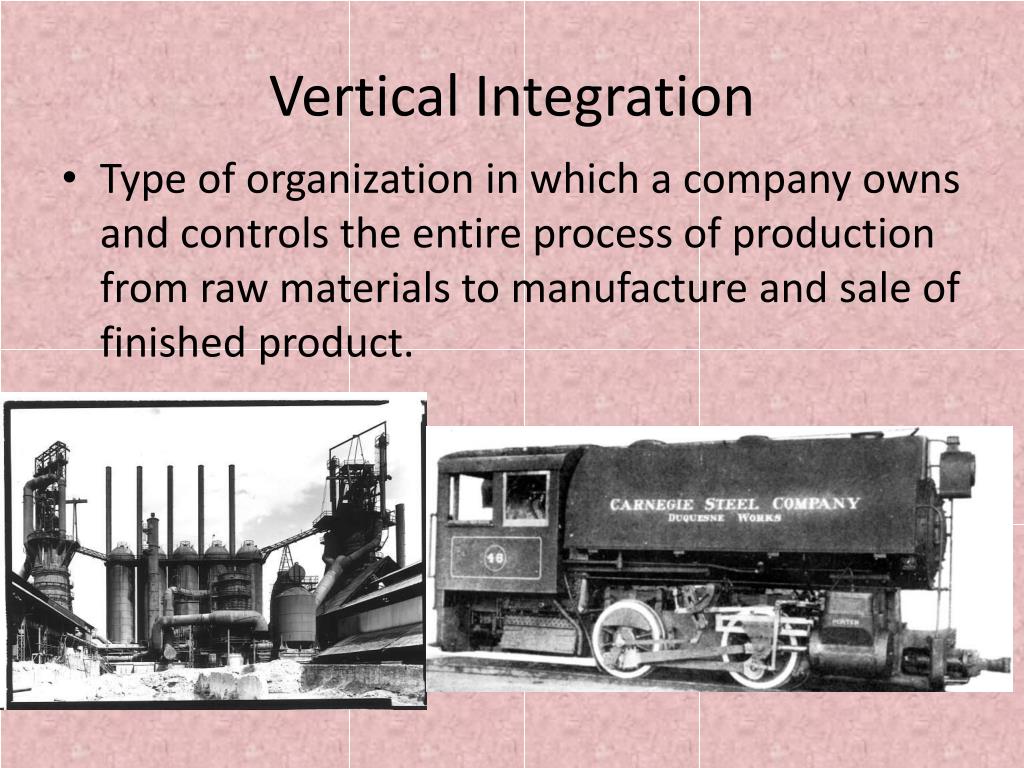 Vertical Integration

• Type of organization in which a company owns and controls the entire process of production from raw materials to manufacture and sale of finished product.

CARNEGIE STEEL COMPANY
DUQUESNE WORKS
16
PORTER